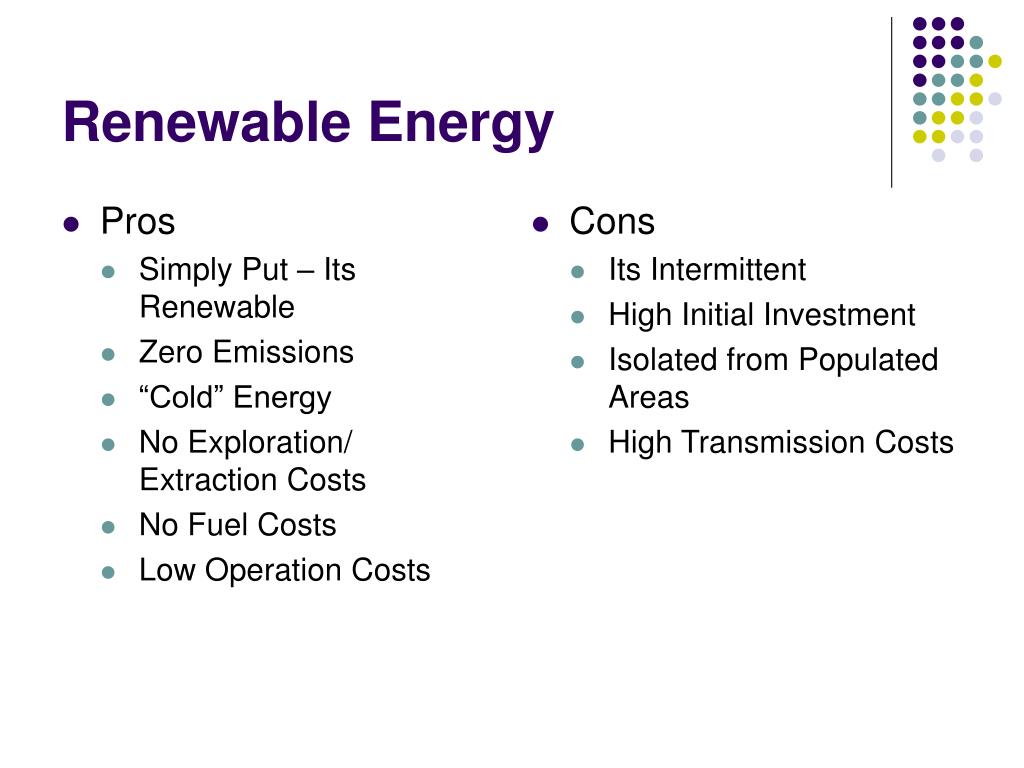 Renewable Energy

- Pros
  - Simply Put – Its Renewable
  - Zero Emissions
  - “Cold” Energy
  - No Exploration/ Extraction Costs
  - No Fuel Costs
  - Low Operation Costs

- Cons
  - Its Intermittent
  - High Initial Investment
  - Isolated from Populated Areas
  - High Transmission Costs